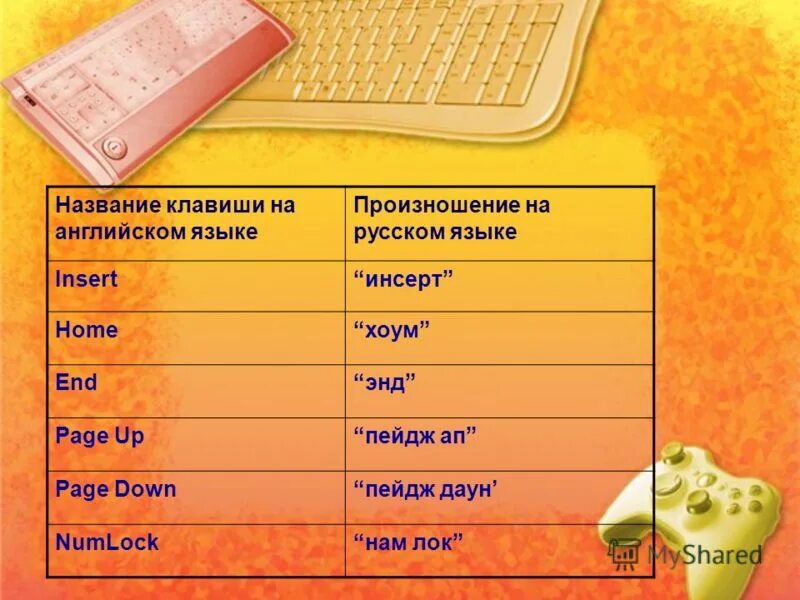 | Название клавиши на английском языке | Произношение на русском языке |
|---|---|
| Insert | “инсерт” |
| Home | “хоум” |
| End | “энд” |
| Page Up | “пейдж ап” |
| Page Down | “пейдж даун’ |
| NumLock | “нам лок” |

MyShared